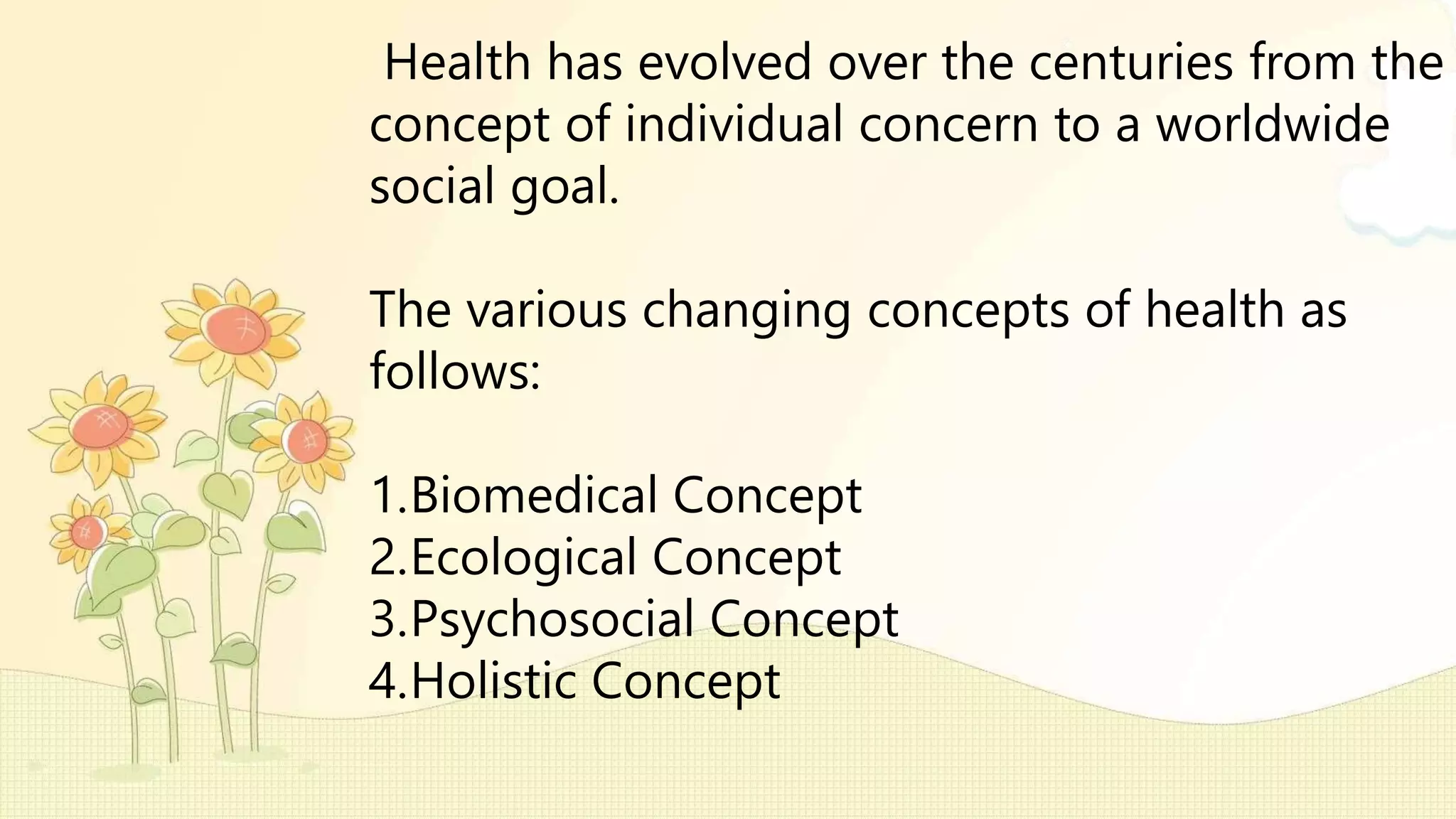 Health has evolved over the centuries from the concept of individual concern to a worldwide social goal.

The various changing concepts of health as follows:

1.Biomedical Concept
2.Ecological Concept
3.Psychosocial Concept
4.Holistic Concept